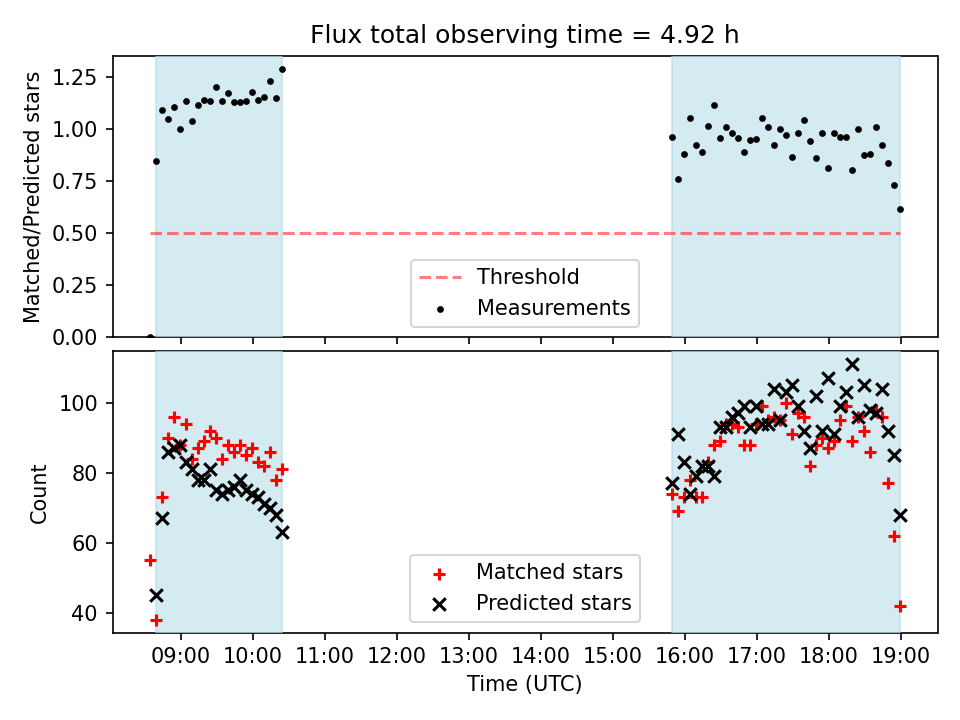 Flux total observing time = 4.92 h

Matched/Predicted stars

1.25
1.00
0.75
0.50
0.25
0.00

Threshold
Measurements

Count

100
80
60
40

Matched stars
Predicted stars

09:00 10:00 11:00 12:00 13:00 14:00 15:00 16:00 17:00 18:00 19:00

Time (UTC)